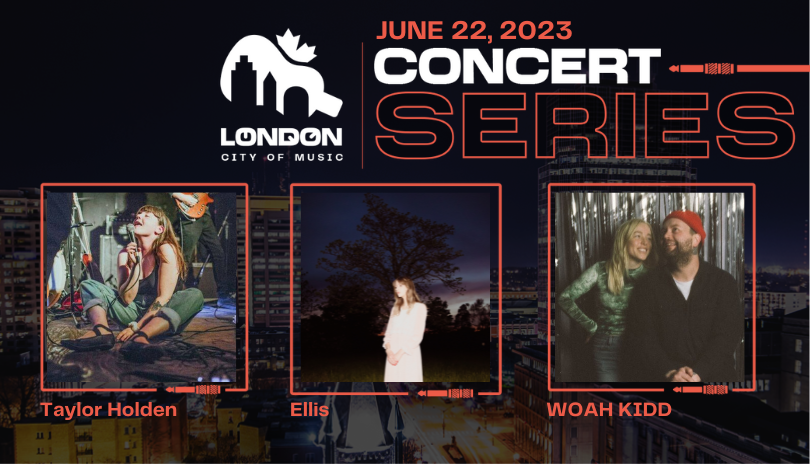 LONDON
CITY OF MUSIC

JUNE 22, 2023
CONCERT
SERIES

Taylor Holden

Ellis

WOAH KIDD